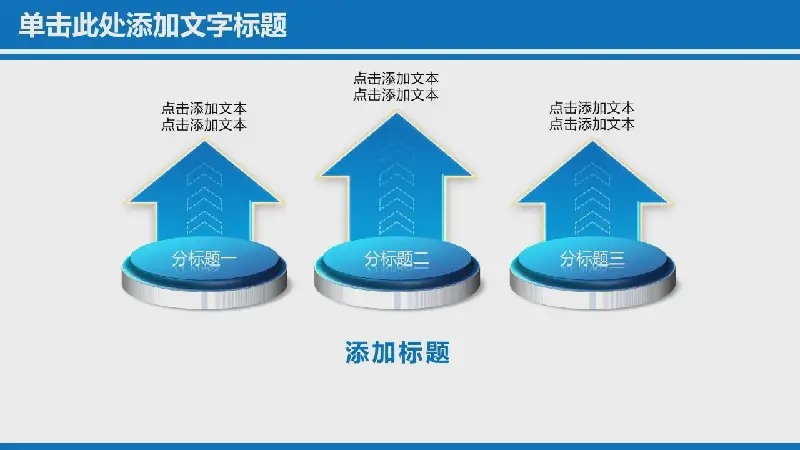 单击此处添加文字标题

点击添加文本
点击添加文本

点击添加文本
点击添加文本

点击添加文本
点击添加文本

分标题一

分标题二

分标题三

添加标题